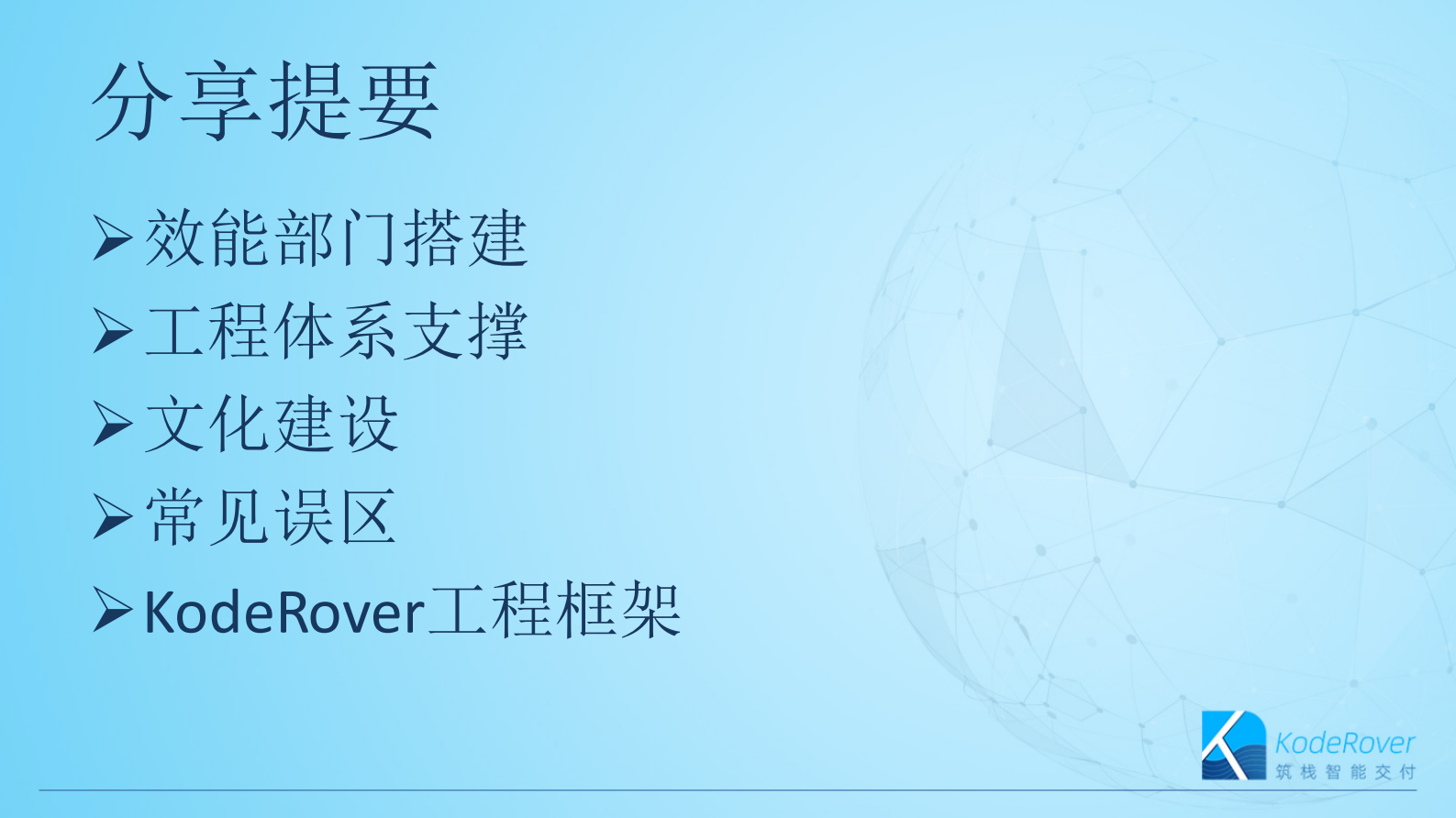 分享提要

➢效能部门搭建
➢工程体系支撑
➢文化建设
➢常见误区
➢KodeRover工程框架

KodeRover
筑栈智能交付